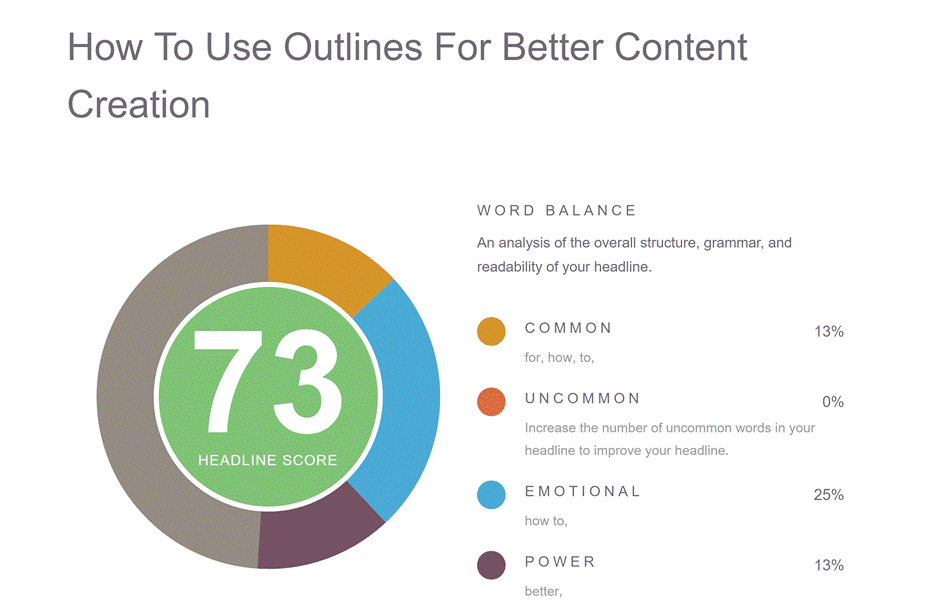 How To Use Outlines For Better Content Creation

73
HEADLINE SCORE

WORD BALANCE

An analysis of the overall structure, grammar, and readability of your headline.

COMMON 13%
for, how, to,

UNCOMMON 0%
Increase the number of uncommon words in your headline to improve your headline.

EMOTIONAL 25%
how to,

POWER 13%
better,